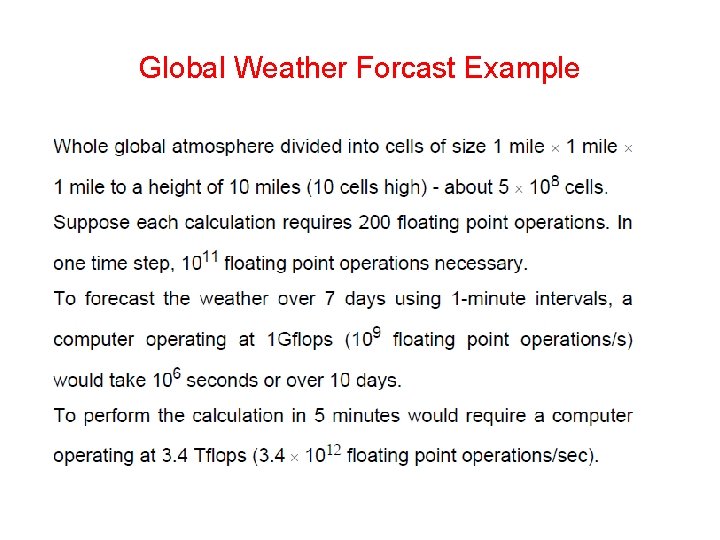 Global Weather Forcast Example

Whole global atmosphere divided into cells of size 1 mile $\times$ 1 mile $\times$ 1 mile to a height of 10 miles (10 cells high) - about $5 \times 10^8$ cells.
Suppose each calculation requires 200 floating point operations. In one time step, $10^{11}$ floating point operations necessary.
To forecast the weather over 7 days using 1-minute intervals, a computer operating at 1Gflops ($10^9$ floating point operations/s) would take $10^6$ seconds or over 10 days.
To perform the calculation in 5 minutes would require a computer operating at 3.4 Tflops ($3.4 \times 10^{12}$ floating point operations/sec).